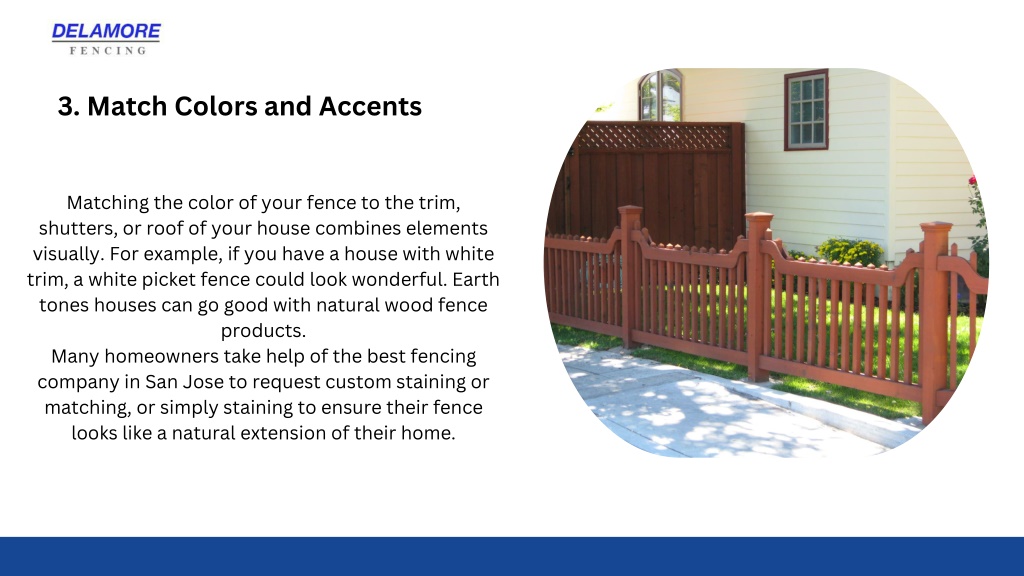 DELAMORE
FENCING

3. Match Colors and Accents

Matching the color of your fence to the trim, shutters, or roof of your house combines elements visually. For example, if you have a house with white trim, a white picket fence could look wonderful. Earth tones houses can go good with natural wood fence products.
Many homeowners take help of the best fencing company in San Jose to request custom staining or matching, or simply staining to ensure their fence looks like a natural extension of their home.